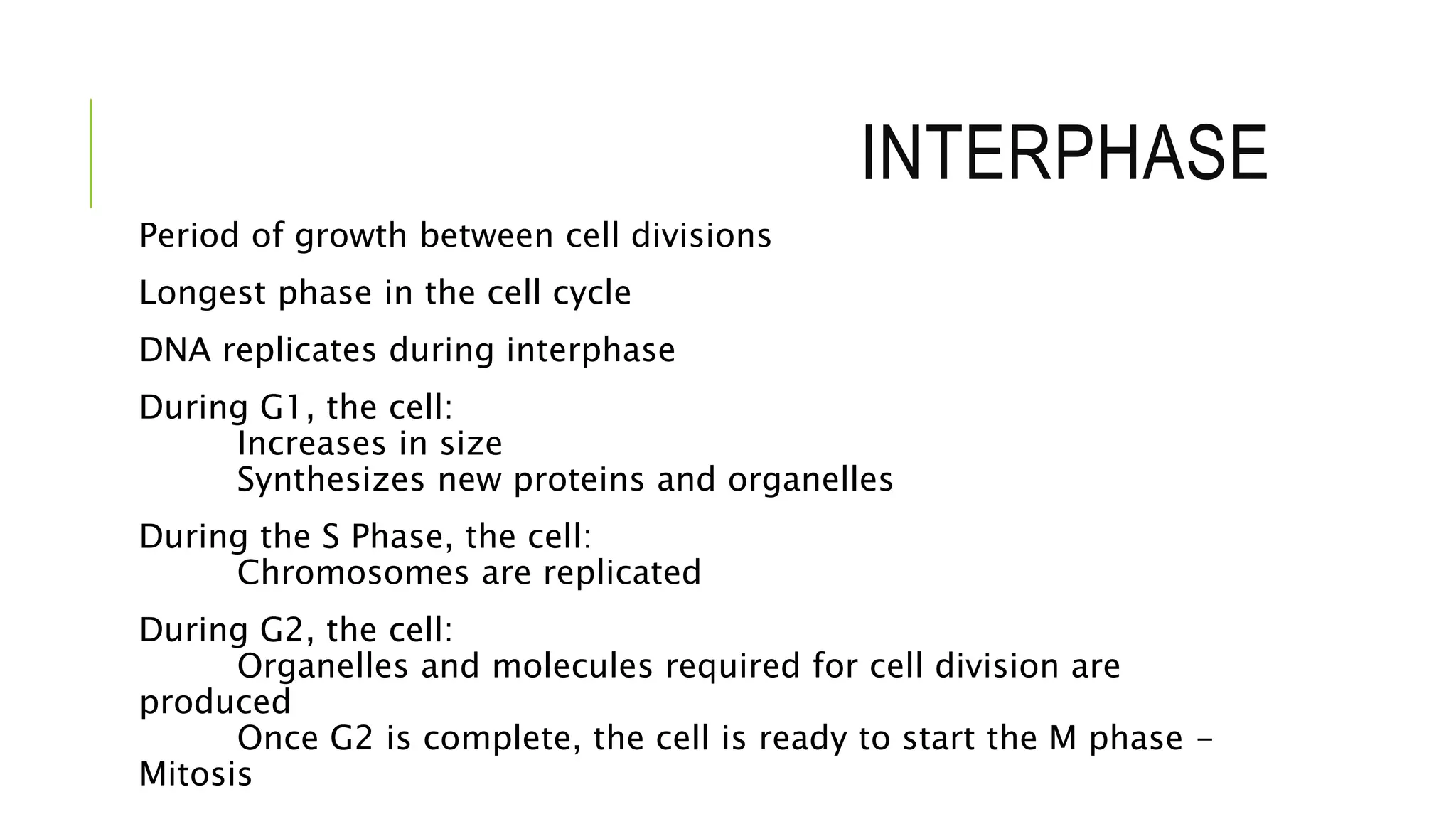 INTERPHASE

Period of growth between cell divisions

Longest phase in the cell cycle

DNA replicates during interphase

During G1, the cell:
Increases in size
Synthesizes new proteins and organelles

During the S Phase, the cell:
Chromosomes are replicated

During G2, the cell:
Organelles and molecules required for cell division are produced
Once G2 is complete, the cell is ready to start the M phase – Mitosis